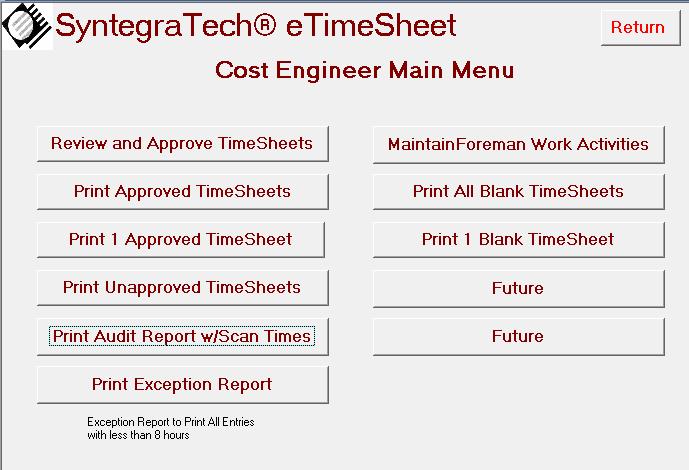 SyntegraTech® eTimeSheet

Return

Cost Engineer Main Menu

Review and Approve TimeSheets

Print Approved TimeSheets

Print 1 Approved TimeSheet

Print Unapproved TimeSheets

Print Audit Report w/Scan Times

Print Exception Report

Exception Report to Print All Entries with less than 8 hours

MaintainForeman Work Activities

Print All Blank TimeSheets

Print 1 Blank TimeSheet

Future

Future